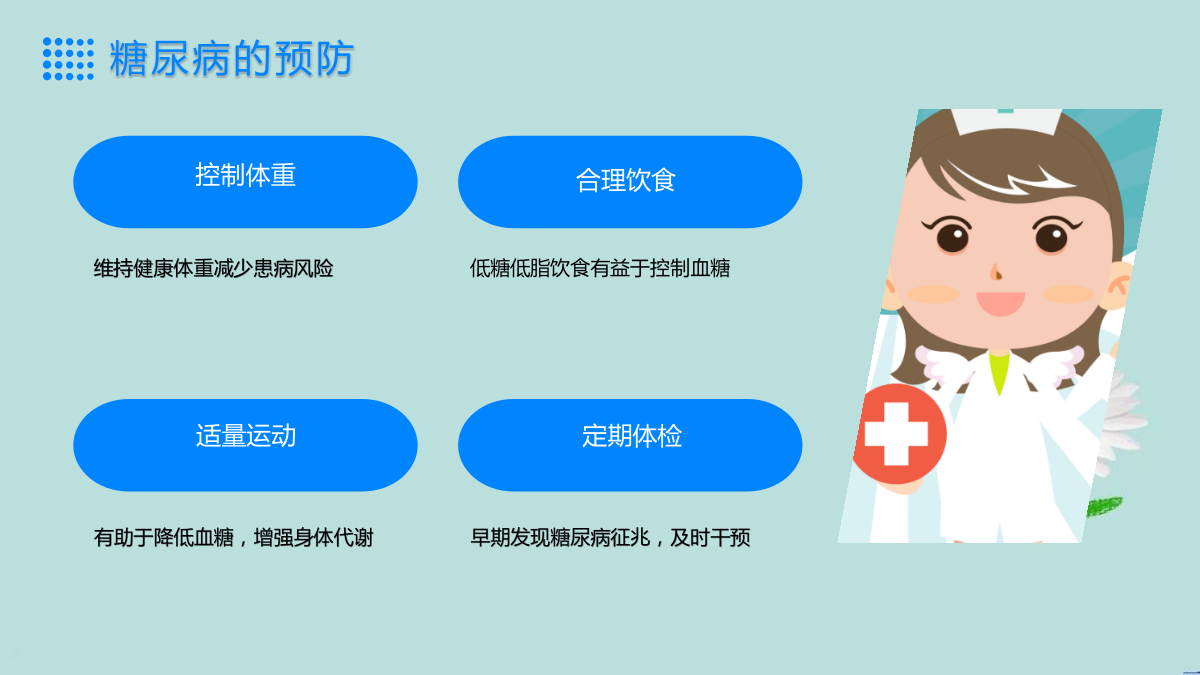 糖尿病的预防

控制体重

维持健康体重减少患病风险

合理饮食

低糖低脂饮食有益于控制血糖

适量运动

有助于降低血糖，增强身体代谢

定期体检

早期发现糖尿病征兆，及时干预